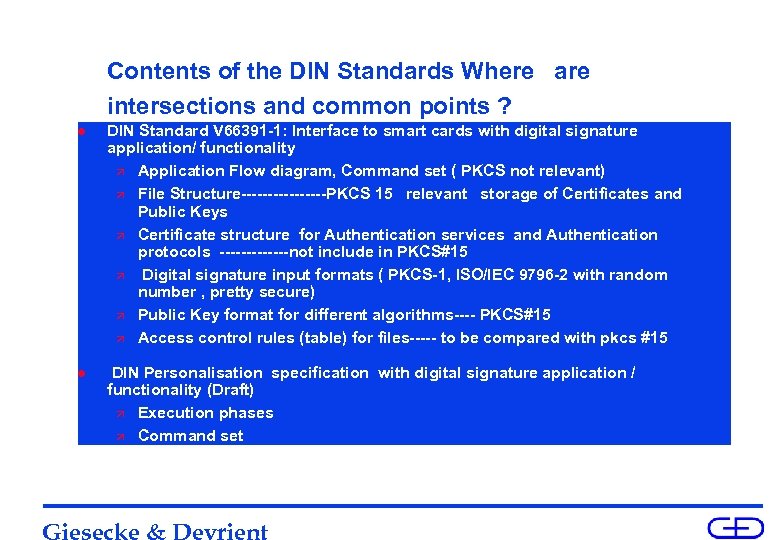 Contents of the DIN Standards Where are intersections and common points ?

DIN Standard V66391-1: Interface to smart cards with digital signature application/ functionality

Application Flow diagram, Command set ( PKCS not relevant)

File Structure---------------PKCS 15 relevant storage of Certificates and Public Keys

Certificate structure for Authentication services and Authentication protocols ------------not include in PKCS#15

Digital signature input formats ( PKCS-1, ISO/IEC 9796-2 with random number , pretty secure)

Public Key format for different algorithms---- PKCS#15

Access control rules (table) for files----- to be compared with pkcs #15

DIN Personalisation specification with digital signature application / functionality (Draft)

Execution phases

Command set

Giesecke & Devrient